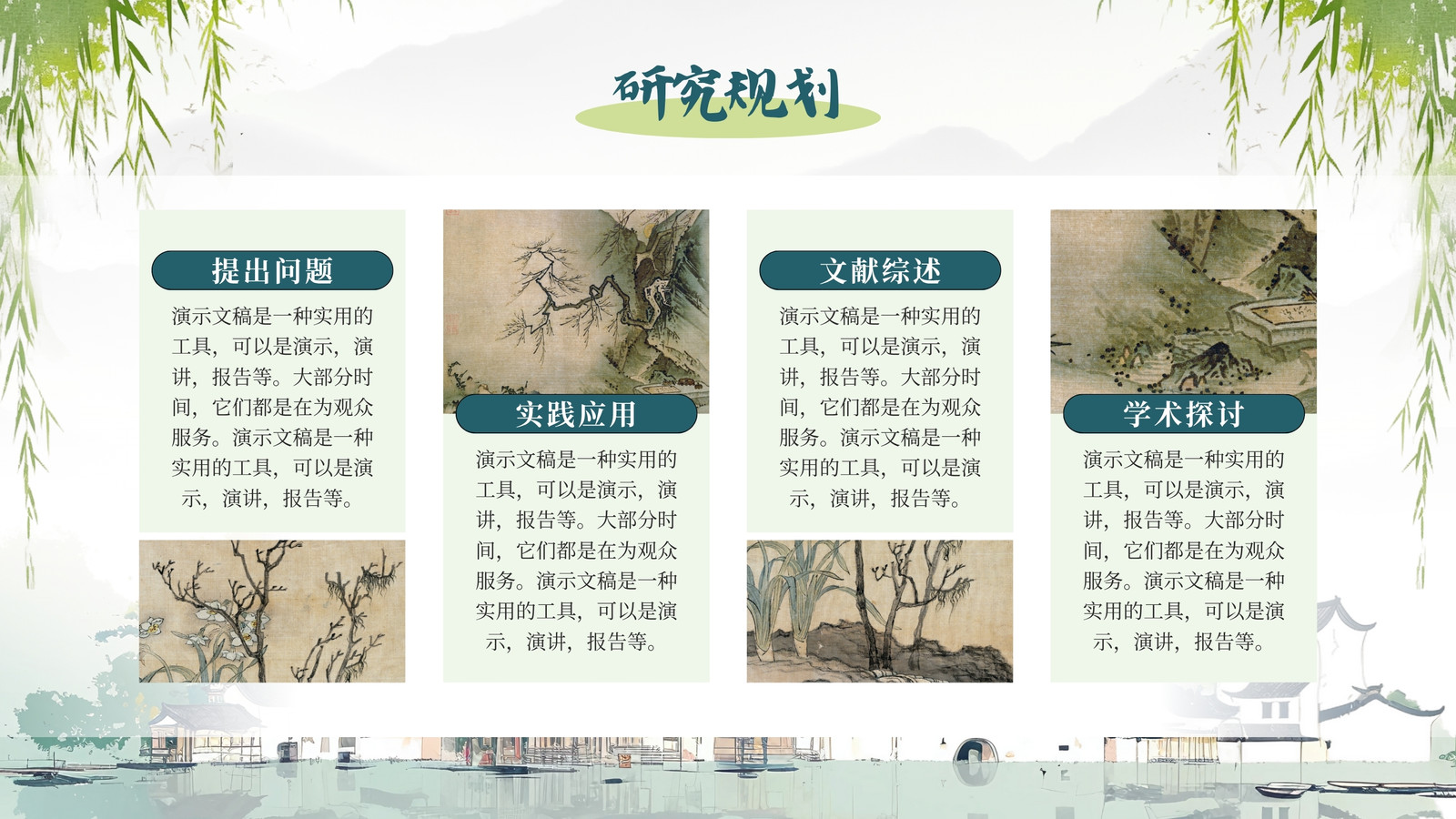 研究规划

提出问题

演示文稿是一种实用的工具，可以是演示，演讲，报告等。大部分时间，它们都是在为观众服务。演示文稿是一种实用的工具，可以是演示，演讲，报告等。

实践应用

演示文稿是一种实用的工具，可以是演示，演讲，报告等。大部分时间，它们都是在为观众服务。演示文稿是一种实用的工具，可以是演示，演讲，报告等。

文献综述

演示文稿是一种实用的工具，可以是演示，演讲，报告等。大部分时间，它们都是在为观众服务。演示文稿是一种实用的工具，可以是演示，演讲，报告等。

学术探讨

演示文稿是一种实用的工具，可以是演示，演讲，报告等。大部分时间，它们都是在为观众服务。演示文稿是一种实用的工具，可以是演示，演讲，报告等。